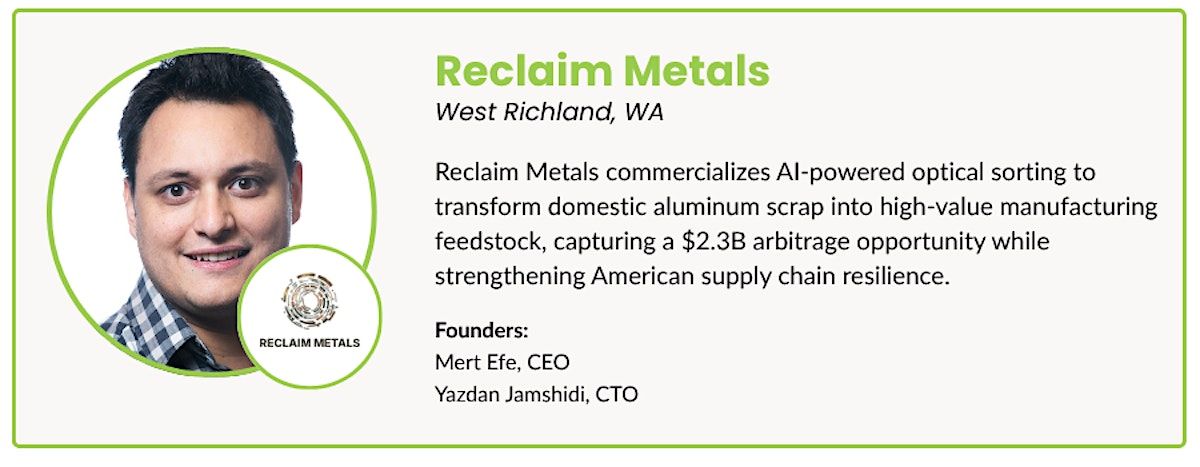 RECLAIM METALS

Reclaim Metals
West Richland, WA

Reclaim Metals commercializes AI-powered optical sorting to transform domestic aluminum scrap into high-value manufacturing feedstock, capturing a \$2.3B arbitrage opportunity while strengthening American supply chain resilience.

Founders:
Mert Efe, CEO
Yazdan Jamshidi, CTO